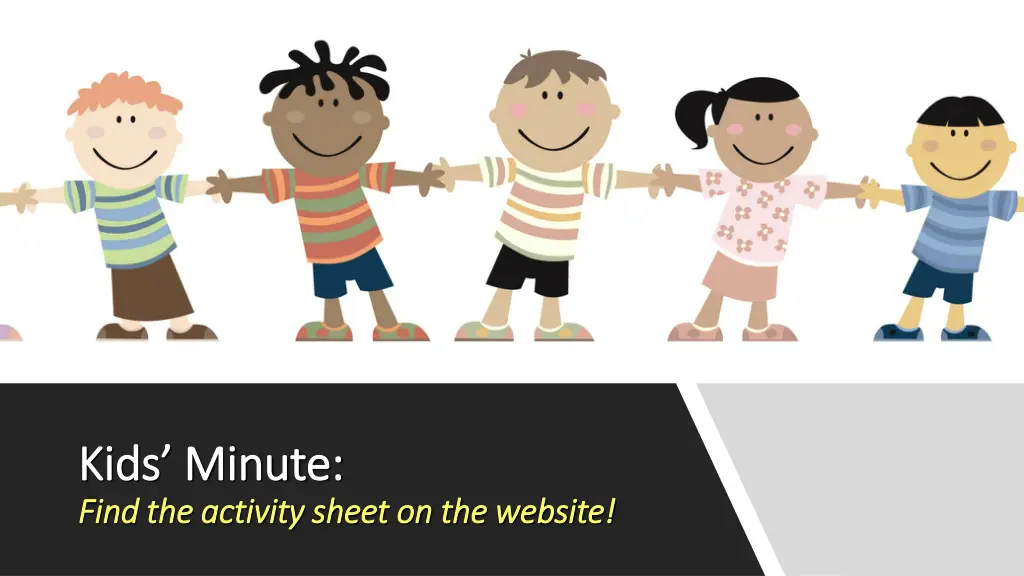 Kids’ Minute:
Find the activity sheet on the website!